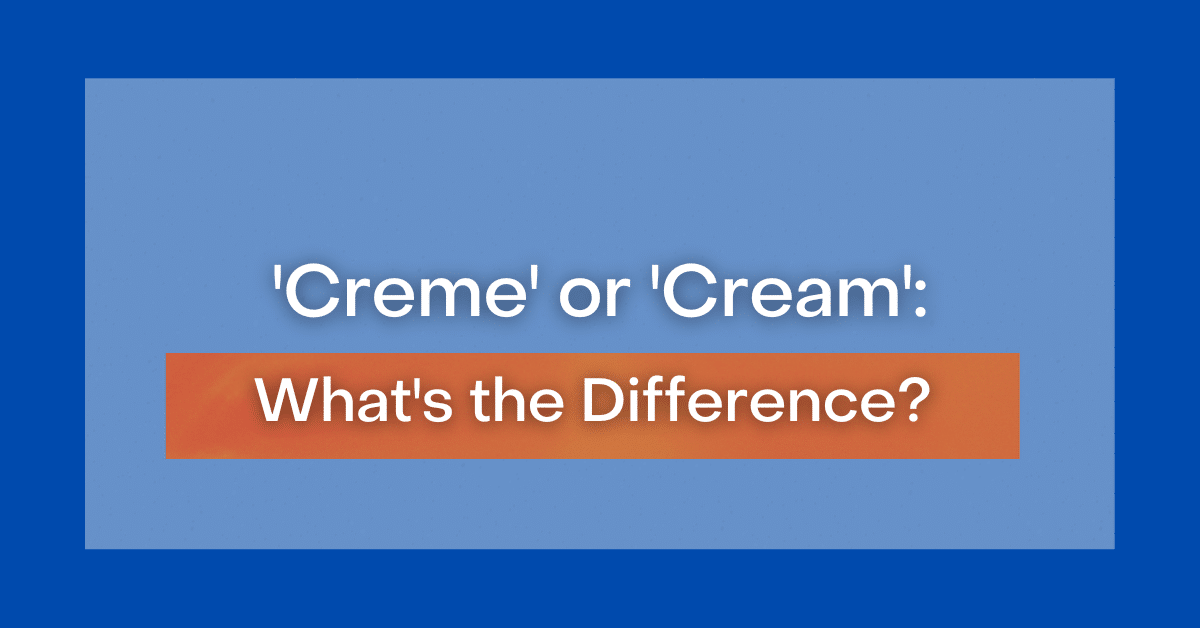 'Creme' or 'Cream':

What's the Difference?